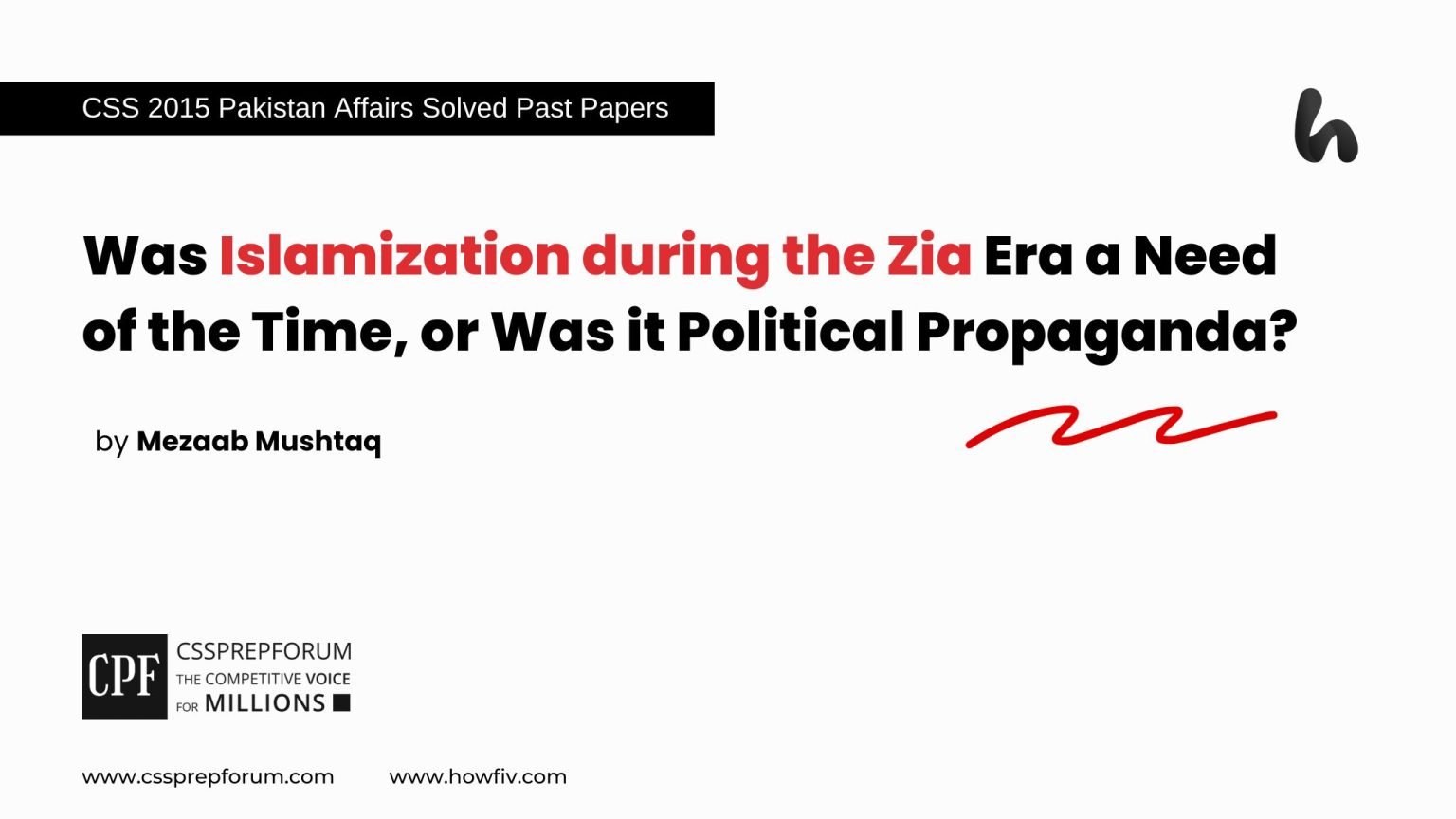 CSS 2015 Pakistan Affairs Solved Past Papers

h

Was Islamization during the Zia Era a Need of the Time, or Was it Political Propaganda?

by Mezaab Mushtaq

CPF
CSSPREPFORUM
THE COMPETITIVE VOICE
FOR MILLIONS

www.cssprepforum.com www.howfiv.com